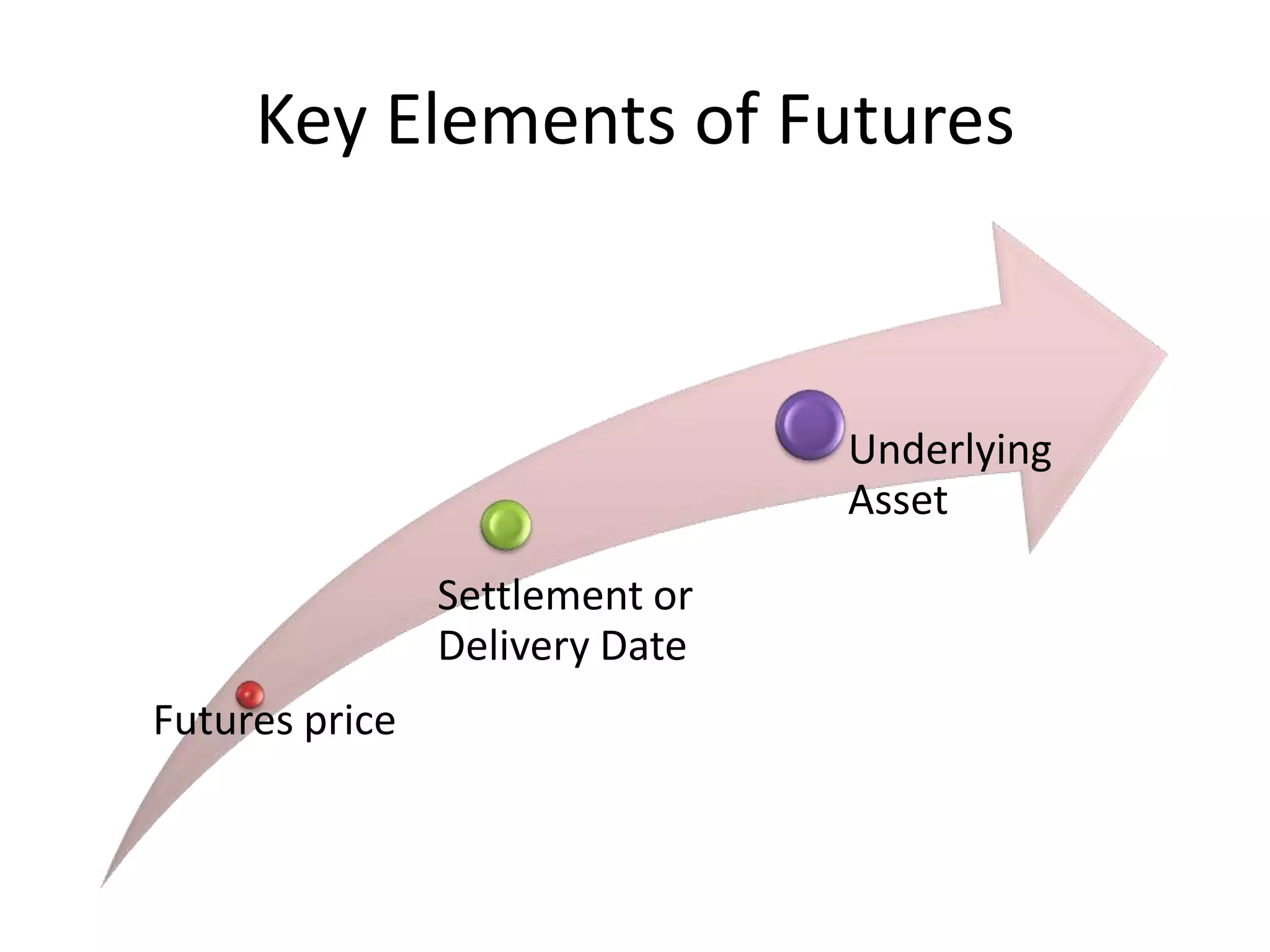 Key Elements of Futures

Futures price

Settlement or Delivery Date

Underlying Asset